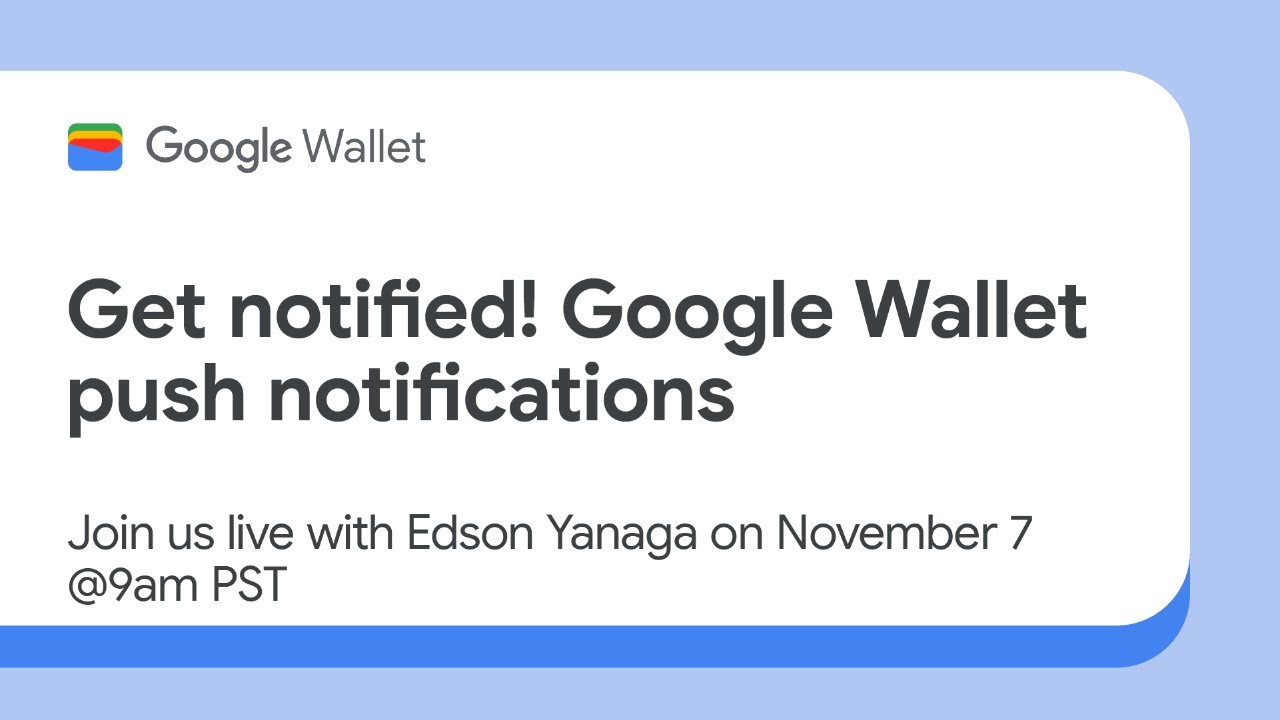 Google Wallet

Get notified! Google Wallet push notifications

Join us live with Edson Yanaga on November 7 @9am PST